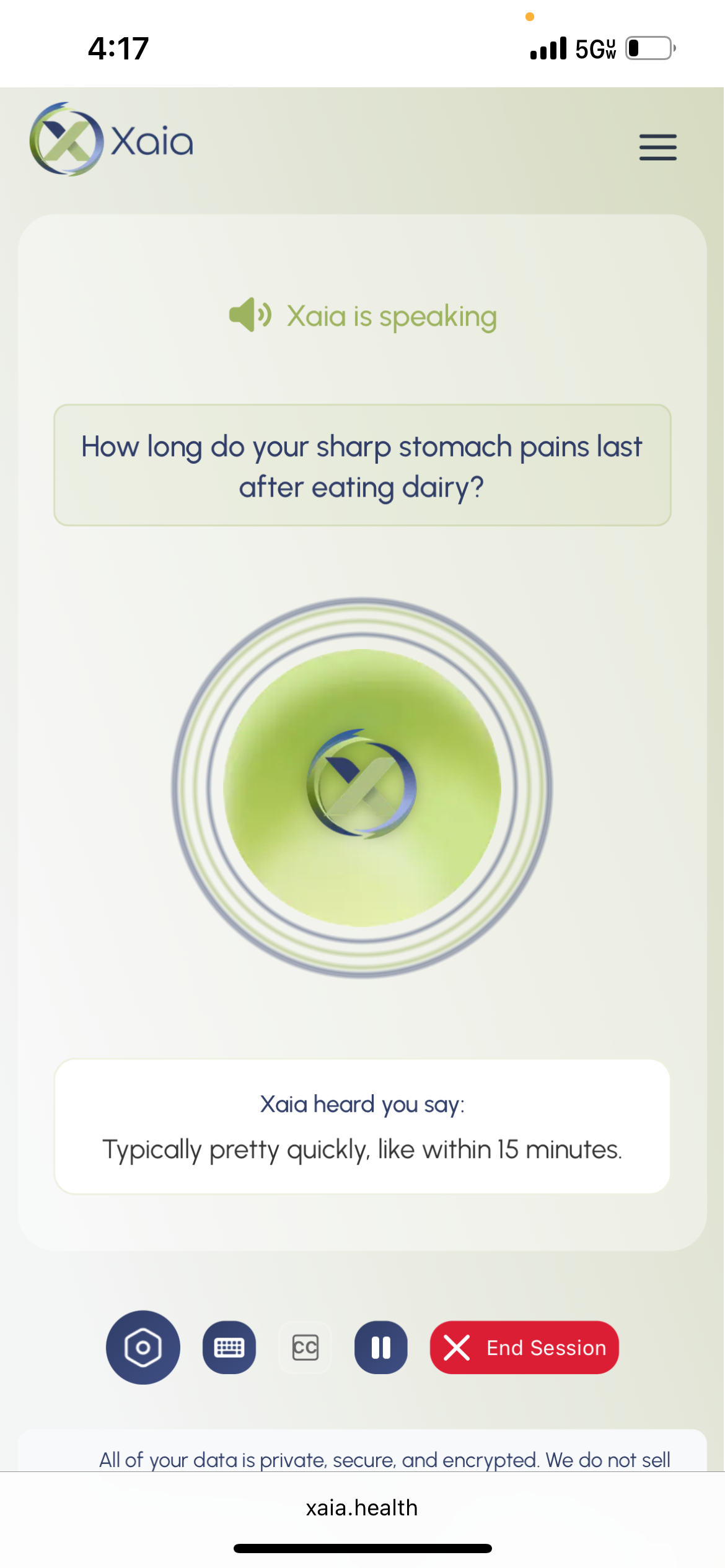 4:17

5G UW

Xaia

Xaia is speaking

How long do your sharp stomach pains last after eating dairy?

Xaia heard you say:

Typically pretty quickly, like within 15 minutes.

CC

End Session

All of your data is private, secure, and encrypted. We do not sell

xaia.health